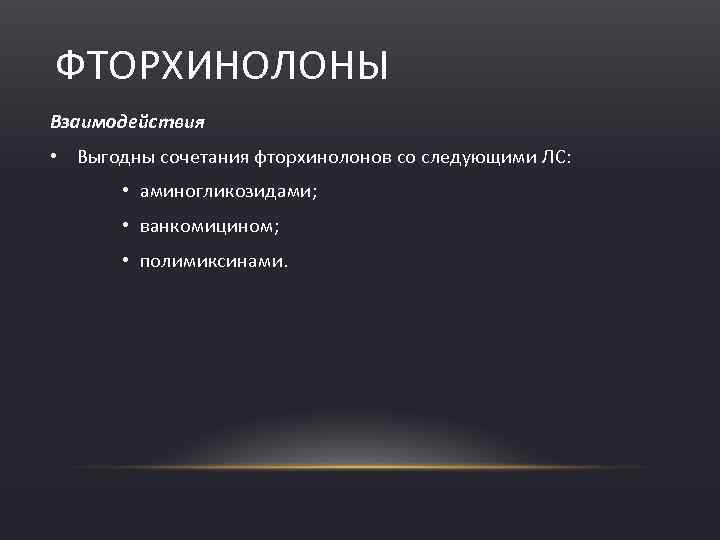 ФТОРХИНОЛОНЫ

Взаимодействия

• Выгодны сочетания фторхинолонов со следующими ЛС:

• аминогликозидами;

• ванкомицином;

• полимиксинами.